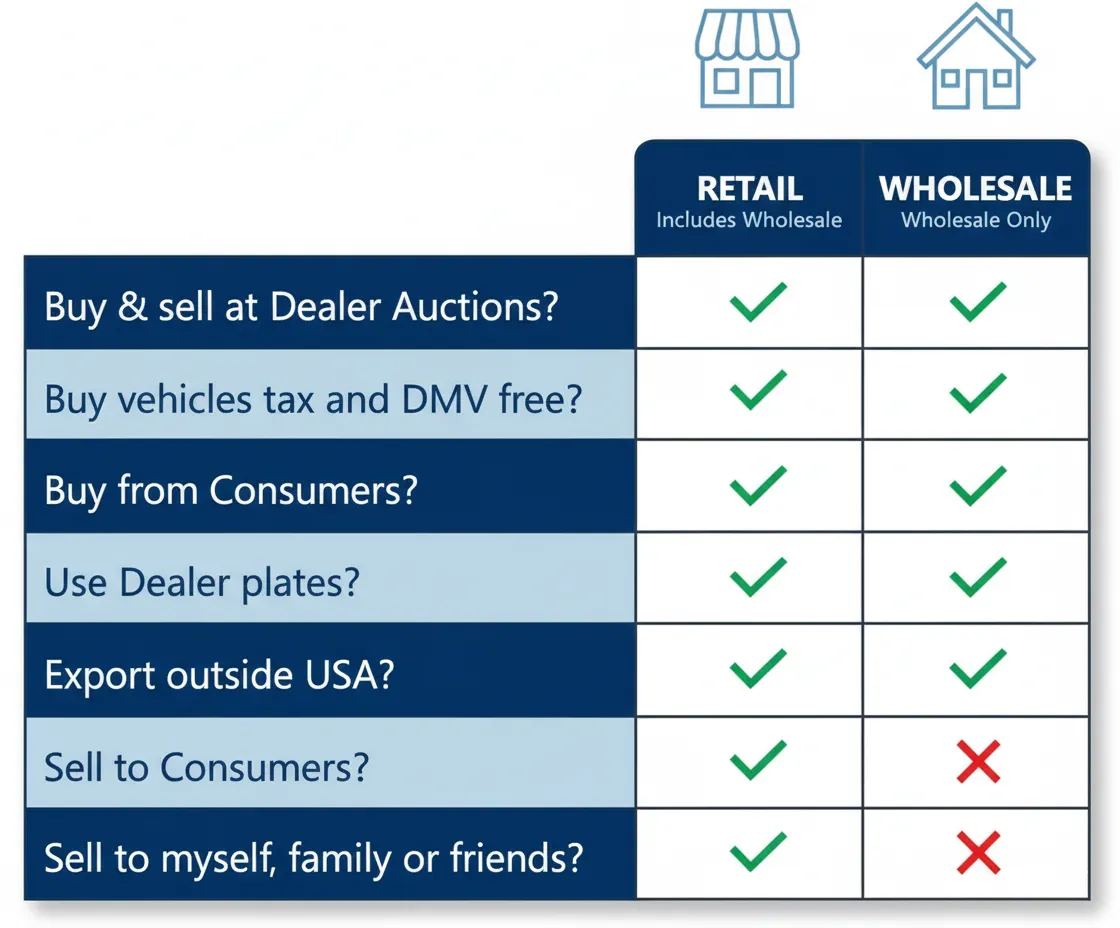 | | RETAIL Includes Wholesale | WHOLESALE Wholesale Only |
|---|---|---|
| Buy & sell at Dealer Auctions? | ✓ | ✓ |
| Buy vehicles tax and DMV free? | ✓ | ✓ |
| Buy from Consumers? | ✓ | ✓ |
| Use Dealer plates? | ✓ | ✓ |
| Export outside USA? | ✓ | ✓ |
| Sell to Consumers? | ✓ | ✗ |
| Sell to myself, family or friends? | ✓ | ✗ |